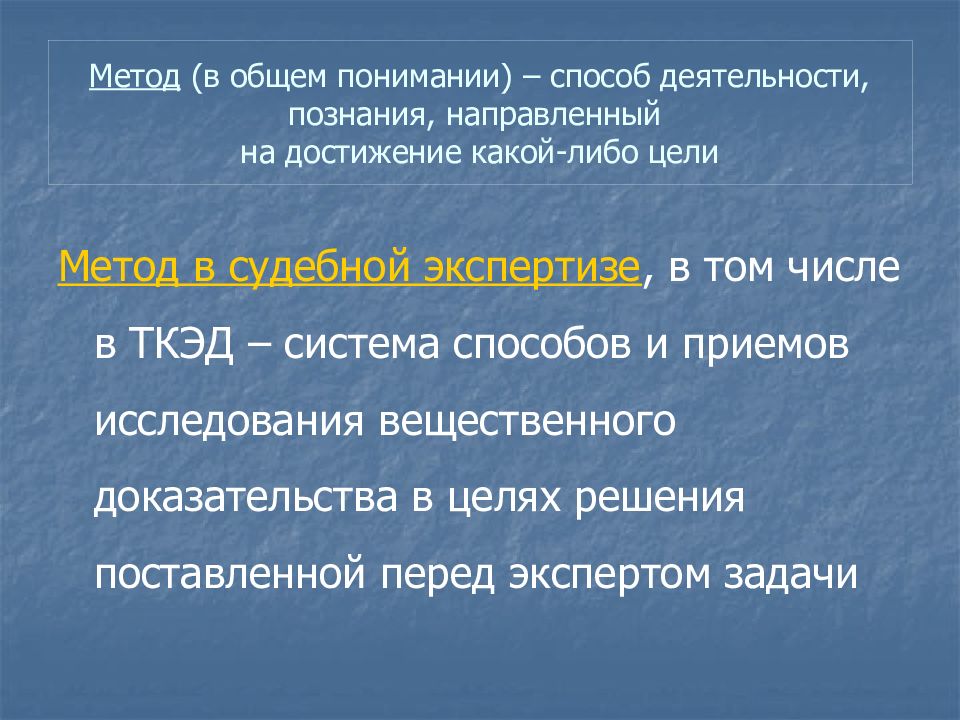 Метод (в общем понимании) – способ деятельности, познания, направленный на достижение какой-либо цели

Метод в судебной экспертизе, в том числе в ТКЭД – система способов и приемов исследования вещественного доказательства в целях решения поставленной перед экспертом задачи